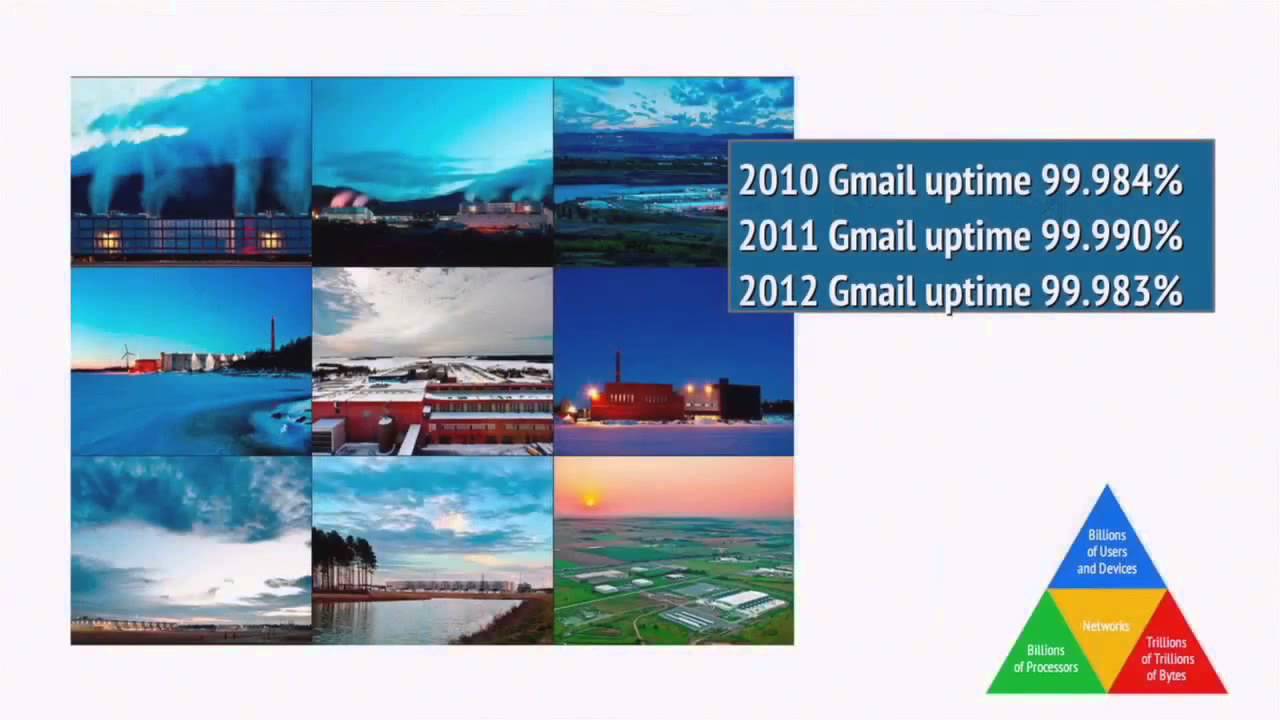 2010 Gmail uptime 99.984%
2011 Gmail uptime 99.990%
2012 Gmail uptime 99.983%

Billions of Users and Devices

Networks

Billions of Processors

Trillions of Trillions of Bytes